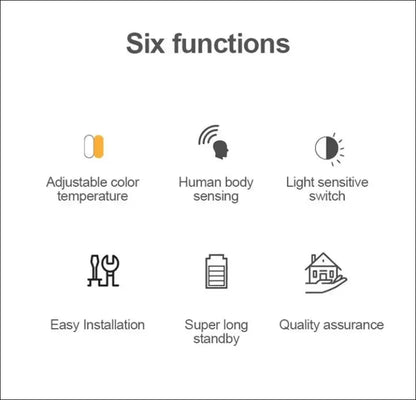 Six functions

Adjustable color temperature

Human body sensing

Light sensitive switch

Easy Installation

Super long standby

Quality assurance